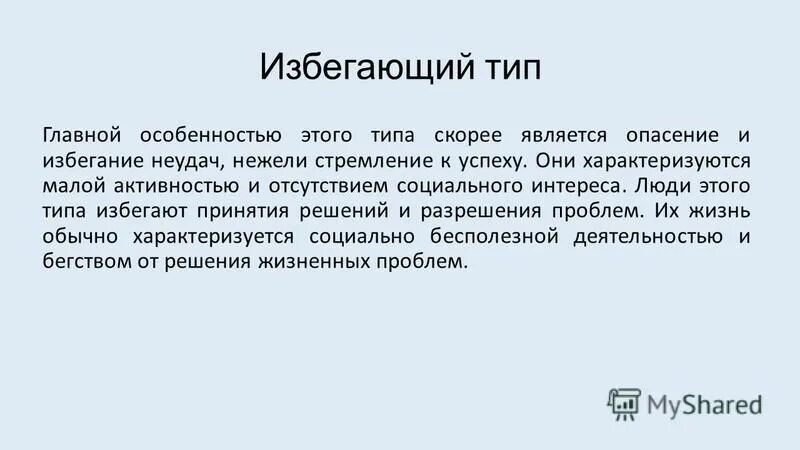 Избегающий тип

Главной особенностью этого типа скорее является опасение и избегание неудач, нежели стремление к успеху. Они характеризуются малой активностью и отсутствием социального интереса. Люди этого типа избегают принятия решений и разрешения проблем. Их жизнь обычно характеризуется социально бесполезной деятельностью и бегством от решения жизненных проблем.

MyShared